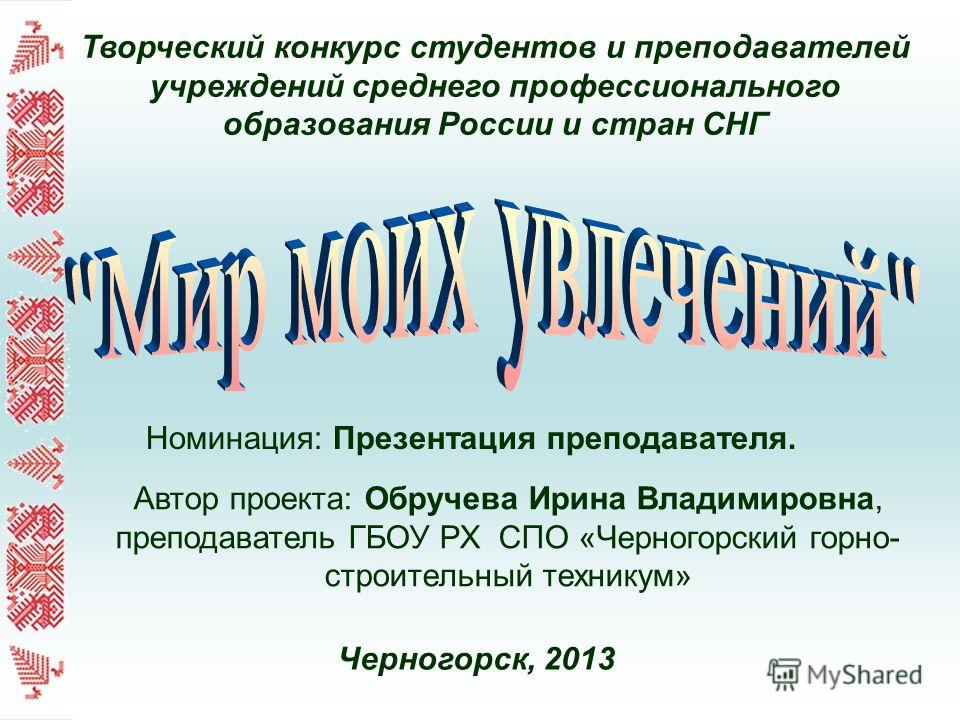 Творческий конкурс студентов и преподавателей учреждений среднего профессионального образования России и стран СНГ

"Мир моих увлечений"

Номинация: Презентация преподавателя.

Автор проекта: Обручева Ирина Владимировна, преподаватель ГБОУ РХ СПО «Черногорский горно-строительный техникум»

Черногорск, 2013

MyShared